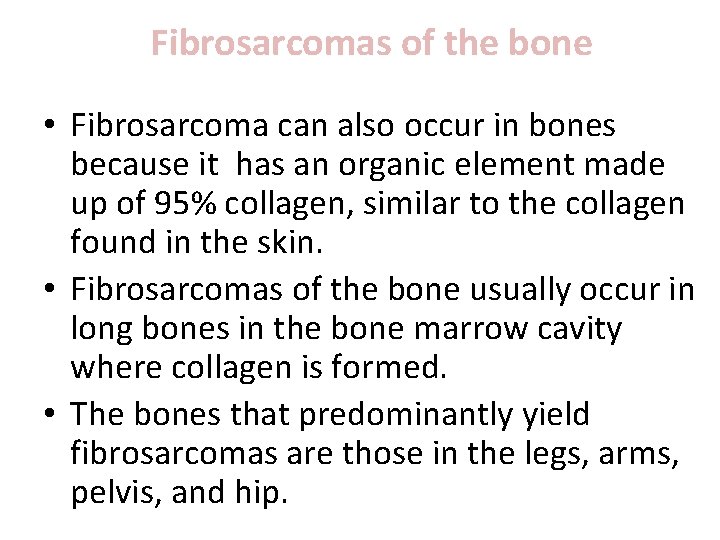 Fibrosarcomas of the bone

• Fibrosarcoma can also occur in bones because it has an organic element made up of 95% collagen, similar to the collagen found in the skin.

• Fibrosarcomas of the bone usually occur in long bones in the bone marrow cavity where collagen is formed.

• The bones that predominantly yield fibrosarcomas are those in the legs, arms, pelvis, and hip.